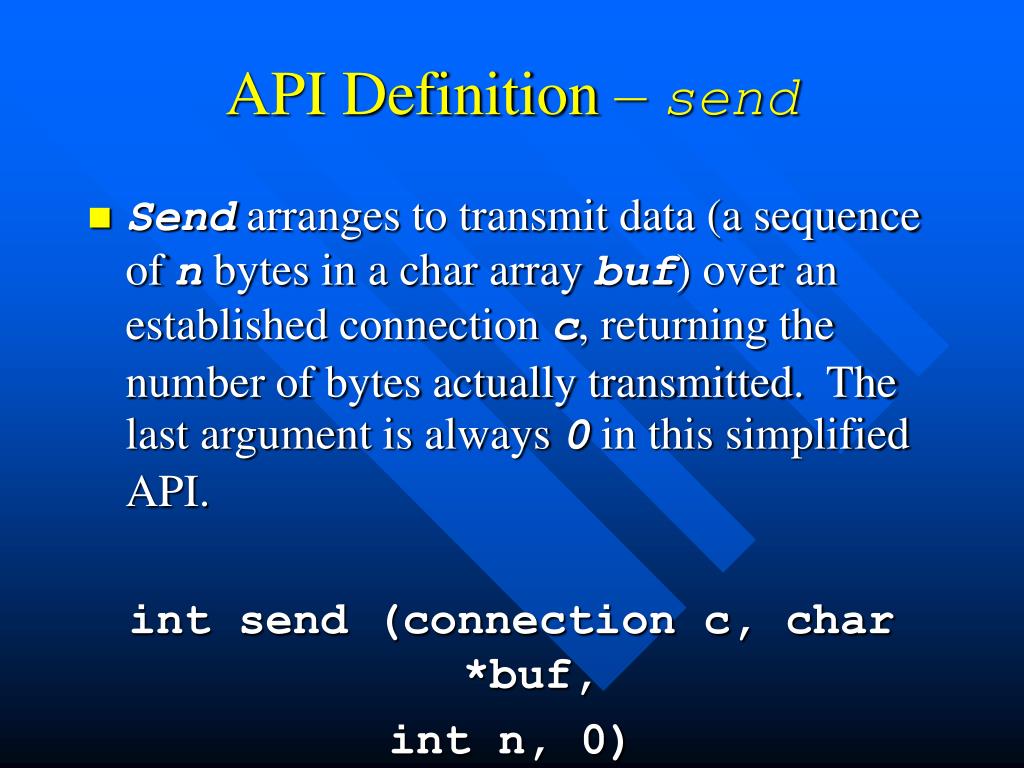 API Definition – send

Send arranges to transmit data (a sequence of n bytes in a char array buf) over an established connection c, returning the number of bytes actually transmitted. The last argument is always 0 in this simplified API.

int send (connection c, char *buf,
int n, 0)